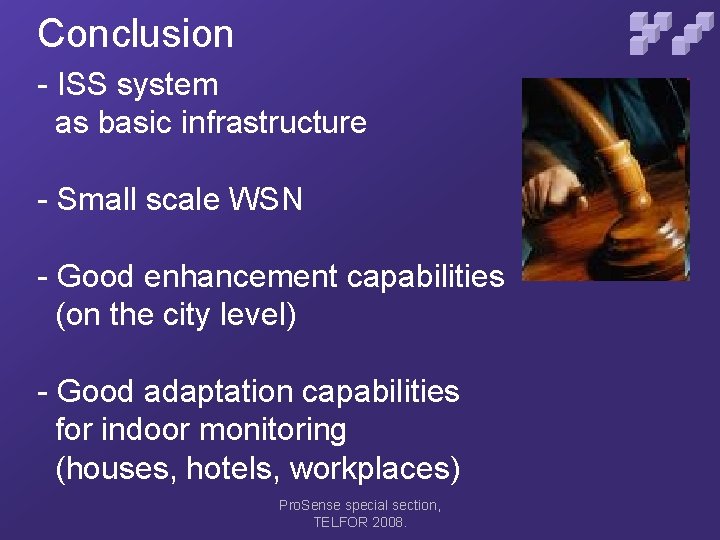 Conclusion

- ISS system as basic infrastructure

- Small scale WSN

- Good enhancement capabilities (on the city level)

- Good adaptation capabilities for indoor monitoring (houses, hotels, workplaces)

ProSense special section, TELFOR 2008.